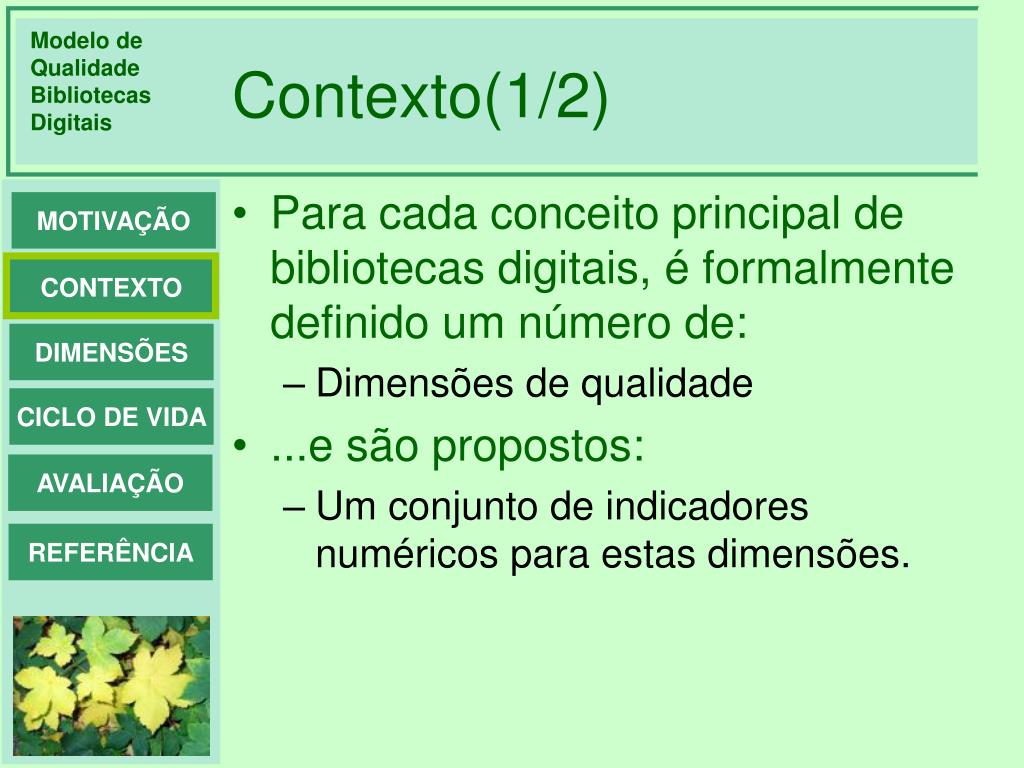 Modelo de Qualidade Bibliotecas Digitais

Contexto(1/2)

MOTIVAÇÃO

CONTEXTO

DIMENSÕES

CICLO DE VIDA

AVALIAÇÃO

REFERÊNCIA

• Para cada conceito principal de bibliotecas digitais, é formalmente definido um número de:
– Dimensões de qualidade
• ...e são propostos:
– Um conjunto de indicadores numéricos para estas dimensões.